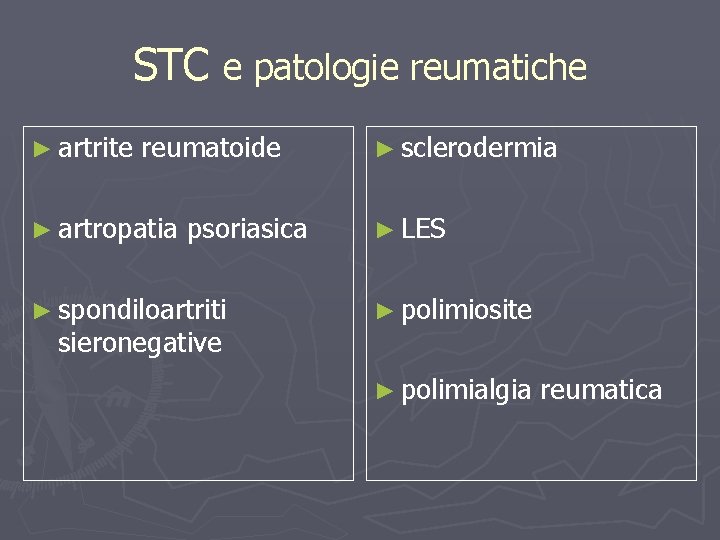 STC e patologie reumatiche

► artrite reumatoide

► artropatia psoriasica

► spondiloartriti sieronegative

► sclerodermia

► LES

► polimiosite

► polimialgia reumatica